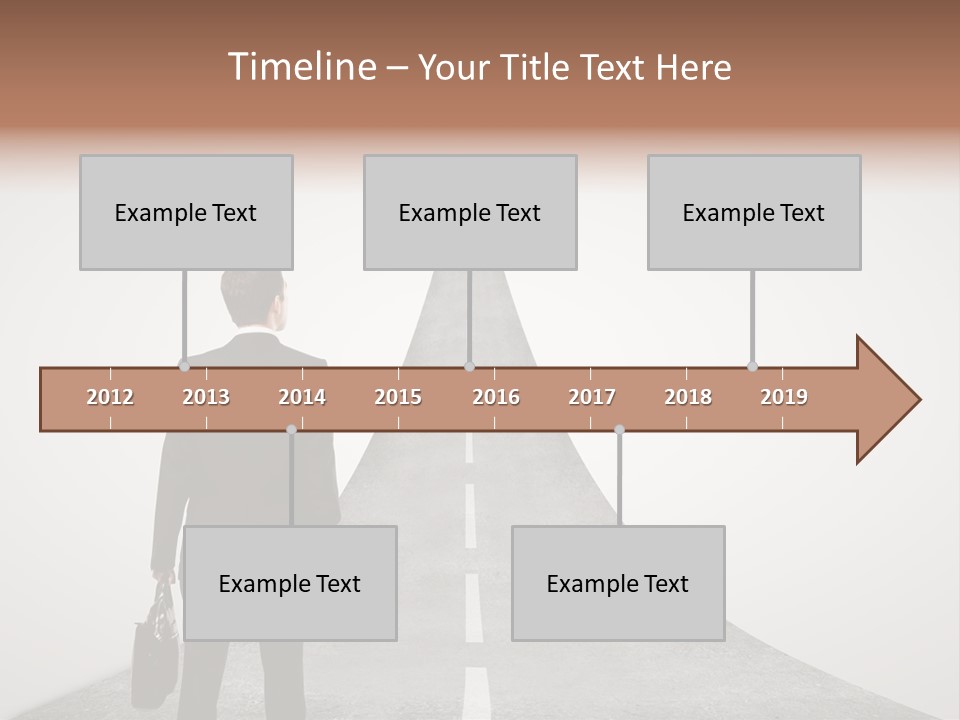 Timeline – Your Title Text Here

Example Text

Example Text

Example Text

2012 2013 2014 2015 2016 2017 2018 2019

Example Text

Example Text